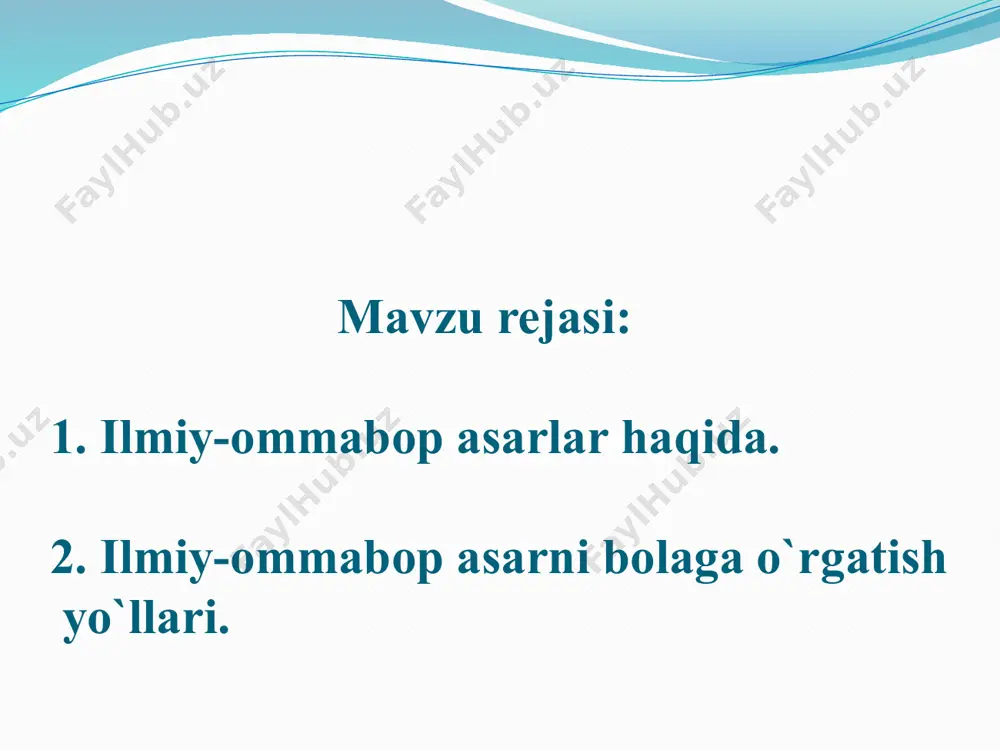 FaylHub.uz FaylHub.uz FaylHub.uz

Mavzu rejasi:

1. Ilmiy-ommabop asarlar haqida.

2. Ilmiy-ommabop asarni bolaga o`rgatish yo`llari.

FaylHub.uz FaylHub.uz FaylHub.uz